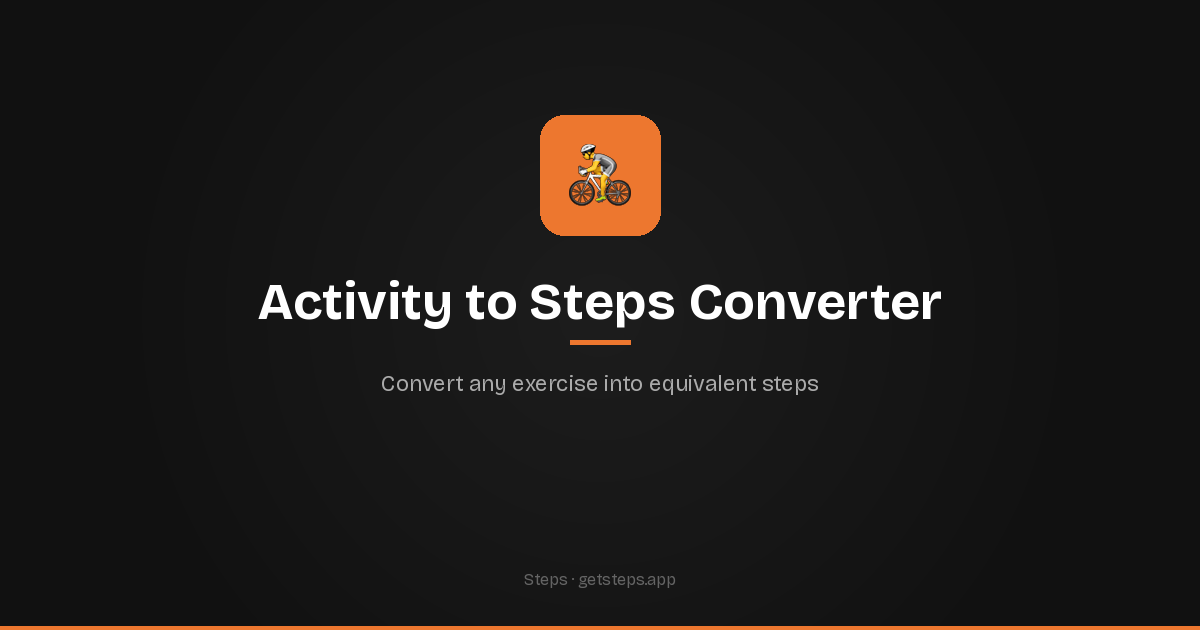 Activity to Steps Converter

Convert any exercise into equivalent steps

Steps · getsteps.app